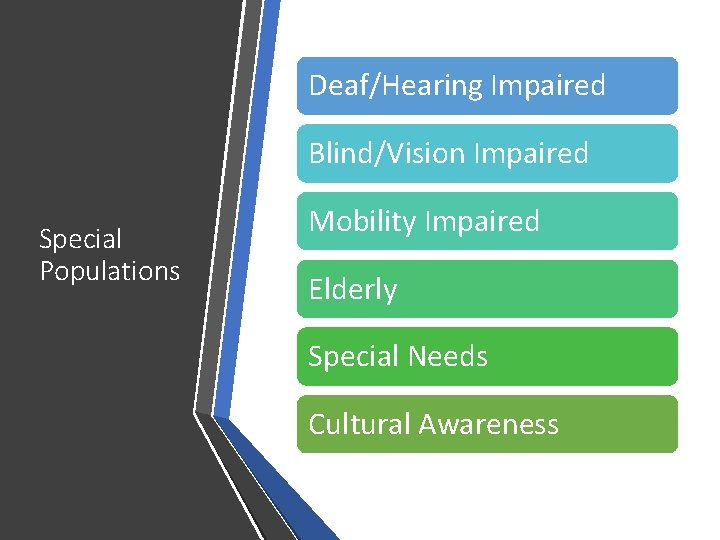 Special Populations

Deaf/Hearing Impaired

Blind/Vision Impaired

Mobility Impaired

Elderly

Special Needs

Cultural Awareness